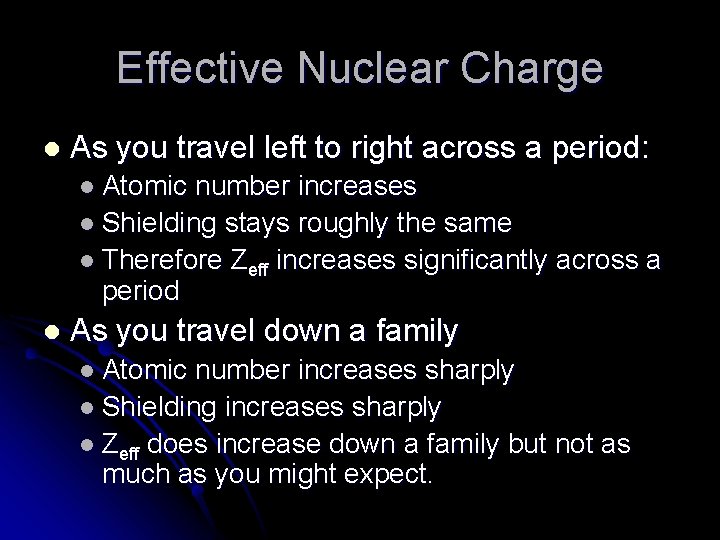 Effective Nuclear Charge

- As you travel left to right across a period:
  - Atomic number increases
  - Shielding stays roughly the same
  - Therefore $Z_{eff}$ increases significantly across a period
- As you travel down a family
  - Atomic number increases sharply
  - Shielding increases sharply
  - $Z_{eff}$ does increase down a family but not as much as you might expect.